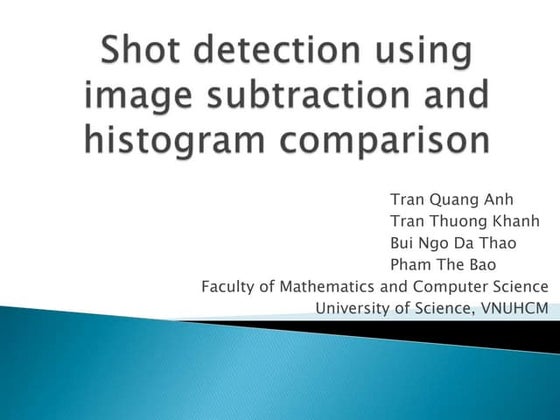 Shot detection using image subtraction and histogram comparison

Tran Quang Anh
Tran Thuong Khanh
Bui Ngo Da Thao
Pham The Bao
Faculty of Mathematics and Computer Science
University of Science, VNUHCM